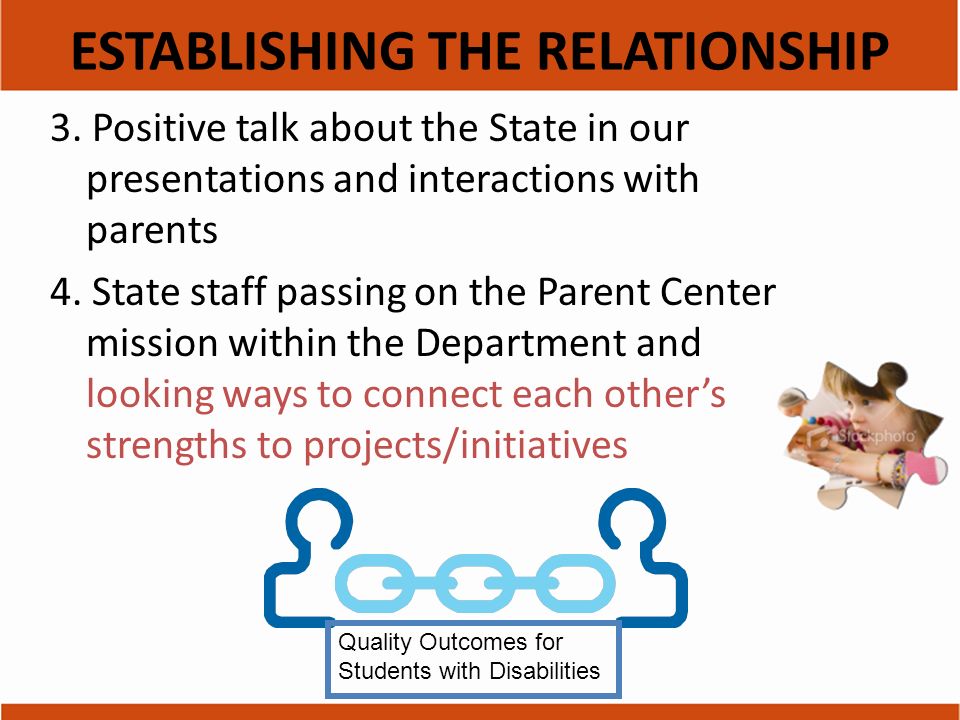 ESTABLISHING THE RELATIONSHIP

3. Positive talk about the State in our presentations and interactions with parents

4. State staff passing on the Parent Center mission within the Department and looking ways to connect each other's strengths to projects/initiatives

iStockphoto

Quality Outcomes for Students with Disabilities